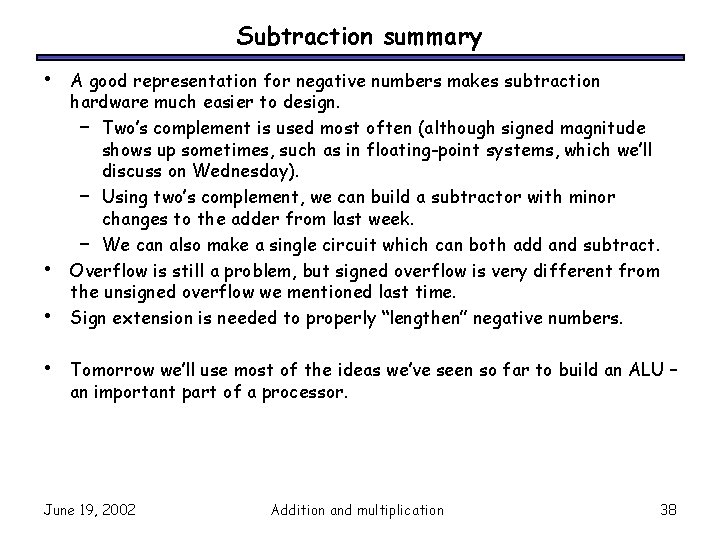 Subtraction summary

• A good representation for negative numbers makes subtraction hardware much easier to design.
  – Two's complement is used most often (although signed magnitude shows up sometimes, such as in floating-point systems, which we'll discuss on Wednesday).
  – Using two's complement, we can build a subtractor with minor changes to the adder from last week.
  – We can also make a single circuit which can both add and subtract.
• Overflow is still a problem, but signed overflow is very different from the unsigned overflow we mentioned last time.
• Sign extension is needed to properly "lengthen" negative numbers.

• Tomorrow we'll use most of the ideas we've seen so far to build an ALU – an important part of a processor.

June 19, 2002 Addition and multiplication 38